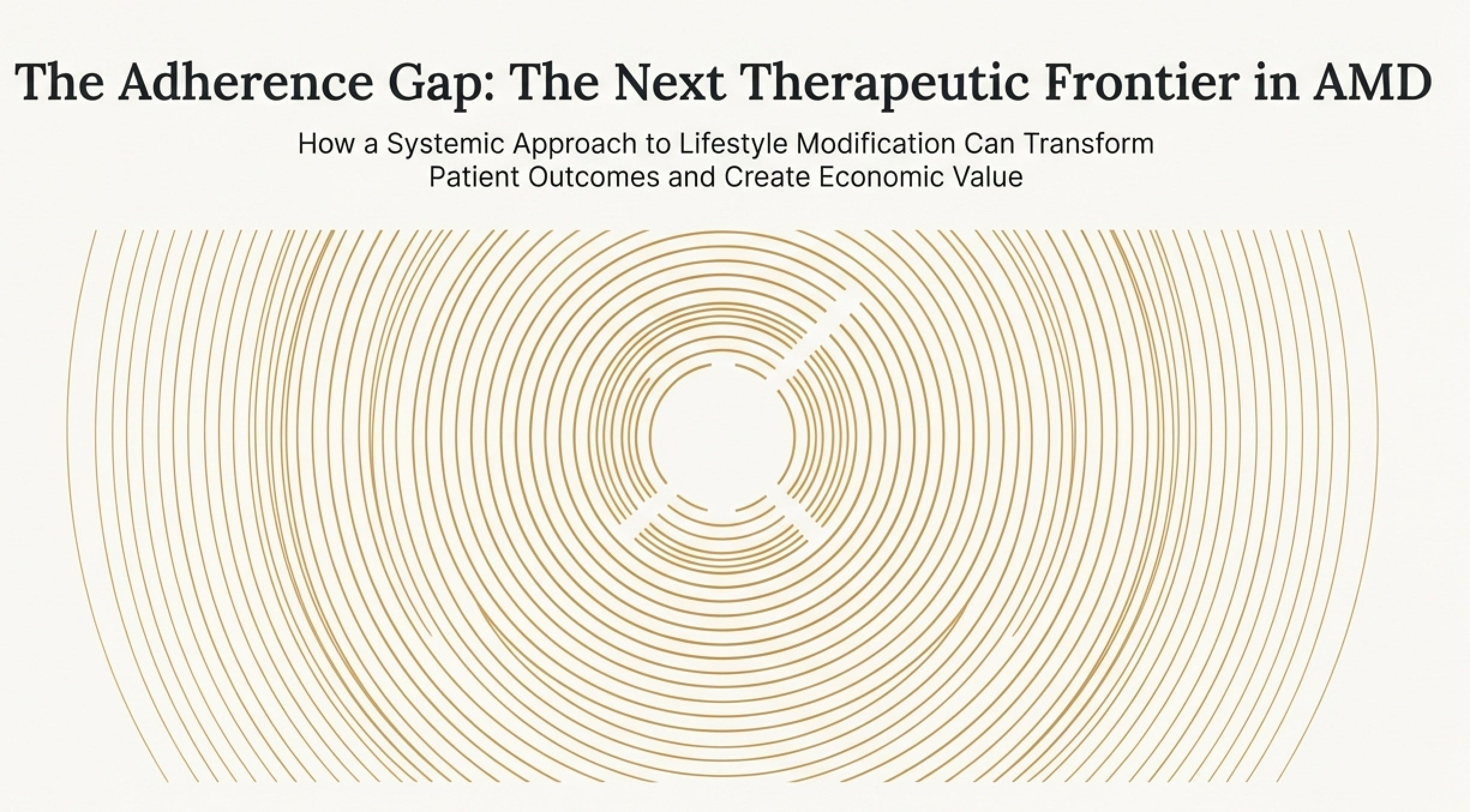 The Adherence Gap: The Next Therapeutic Frontier in AMD

How a Systemic Approach to Lifestyle Modification Can Transform Patient Outcomes and Create Economic Value